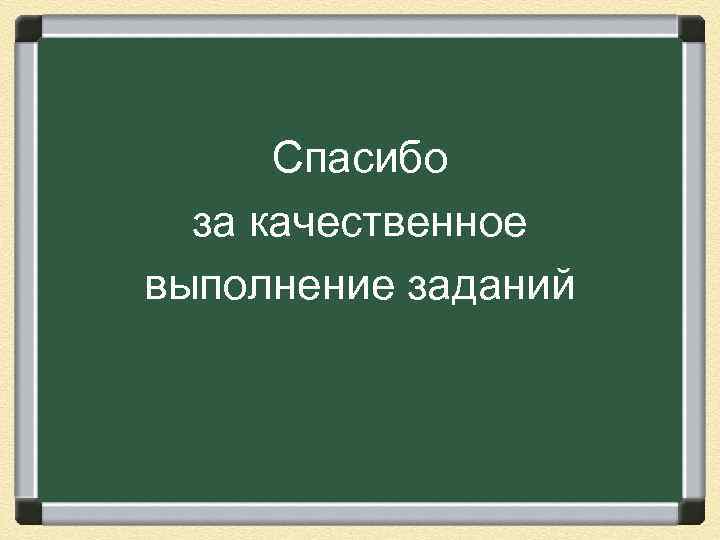 Спасибо
за качественное
выполнение заданий